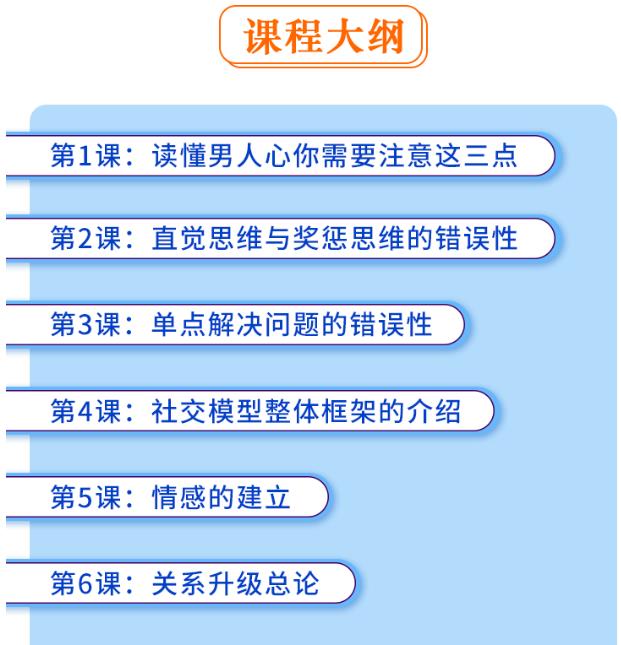 课程大纲

第1课：读懂男人心你需要注意这三点

第2课：直觉思维与奖惩思维的错误性

第3课：单点解决问题的错误性

第4课：社交模型整体框架的介绍

第5课：情感的建立

第6课：关系升级总论